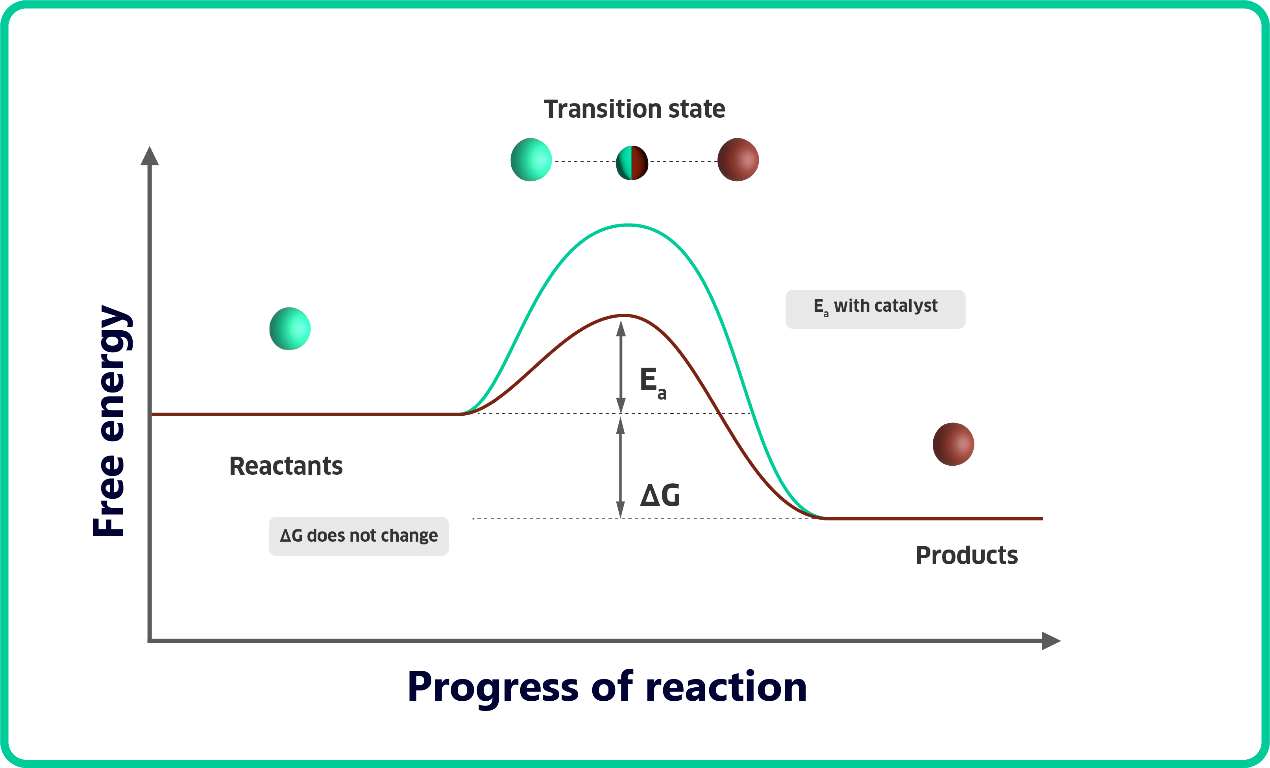 Transition state

Free energy

$E_a$ with catalyst

$E_a$

Reactants

$\Delta G$

$\Delta G$ does not change

Products

Progress of reaction